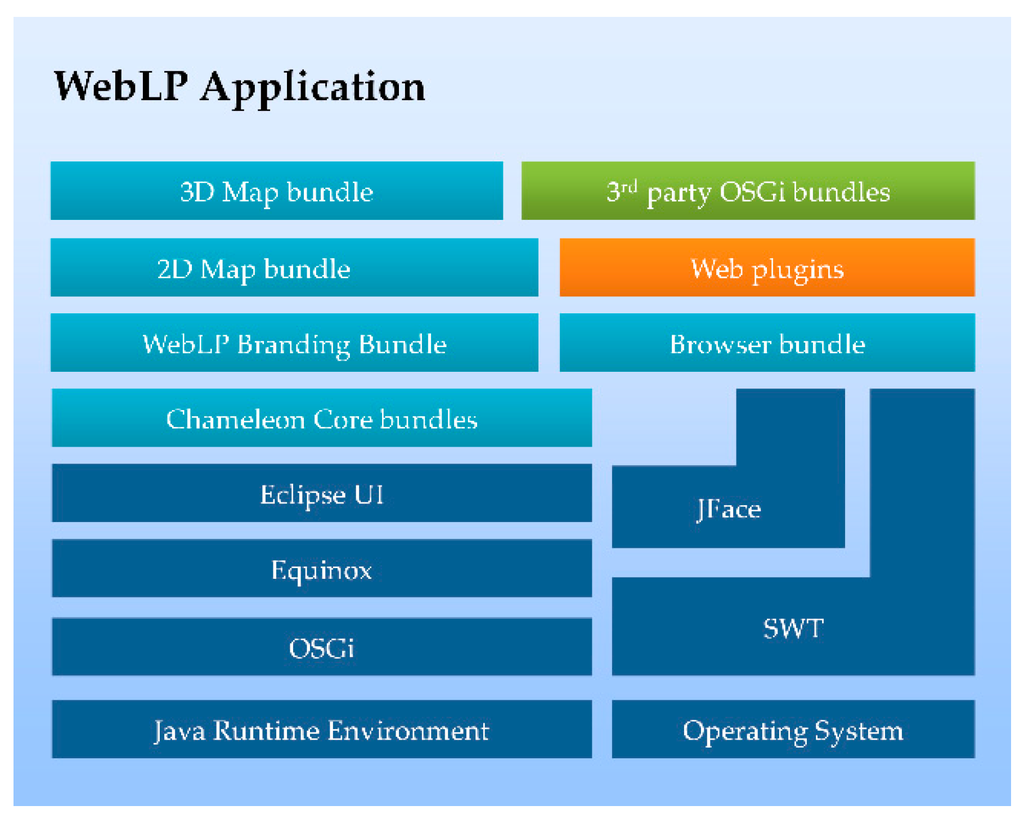 WebLP Application

3D Map bundle

3$^{rd}$ party OSGi bundles

2D Map bundle

Web plugins

WebLP Branding Bundle

Browser bundle

Chameleon Core bundles

Eclipse UI

JFace

Equinox

SWT

OSGi

Java Runtime Environment

Operating System